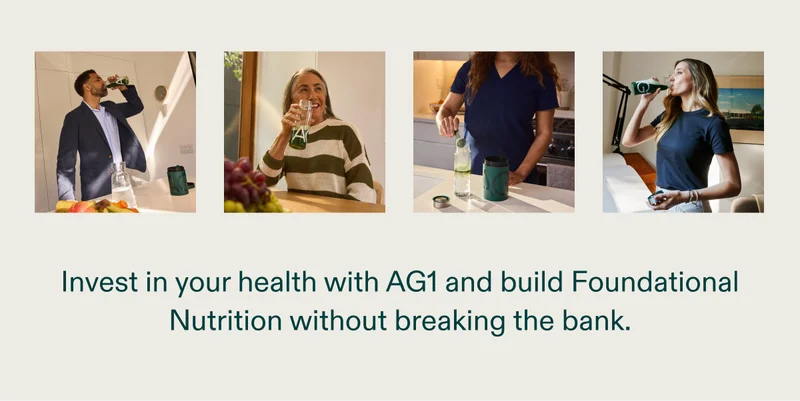 Invest in your health with AG1 and build Foundational Nutrition without breaking the bank.